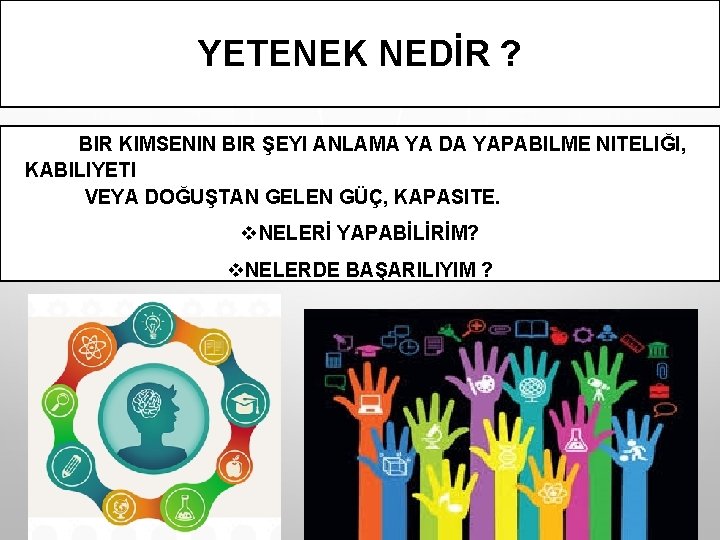 YETENEK NEDİR ?

BIR KIMSENIN BIR ŞEYI ANLAMA YA DA YAPABILME NITELIĞI, KABILIYETI
VEYA DOĞUŞTAN GELEN GÜÇ, KAPASITE.

❖NELERİ YAPABİLİRİM?

❖NELERDE BAŞARILIYIM ?